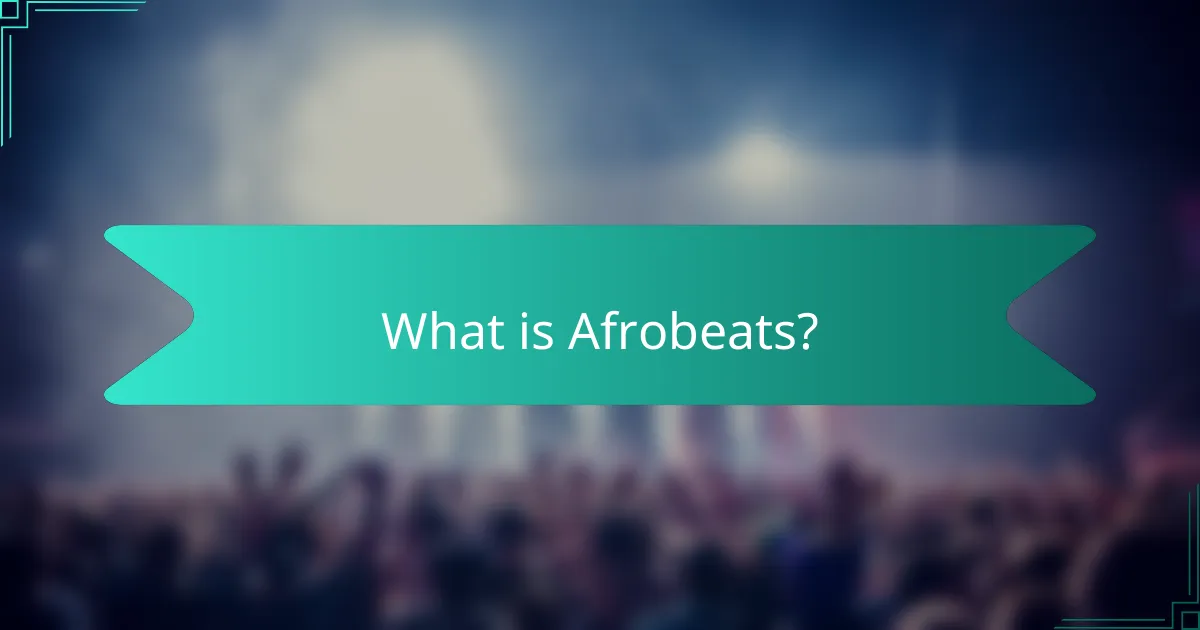 What is Afrobeats?